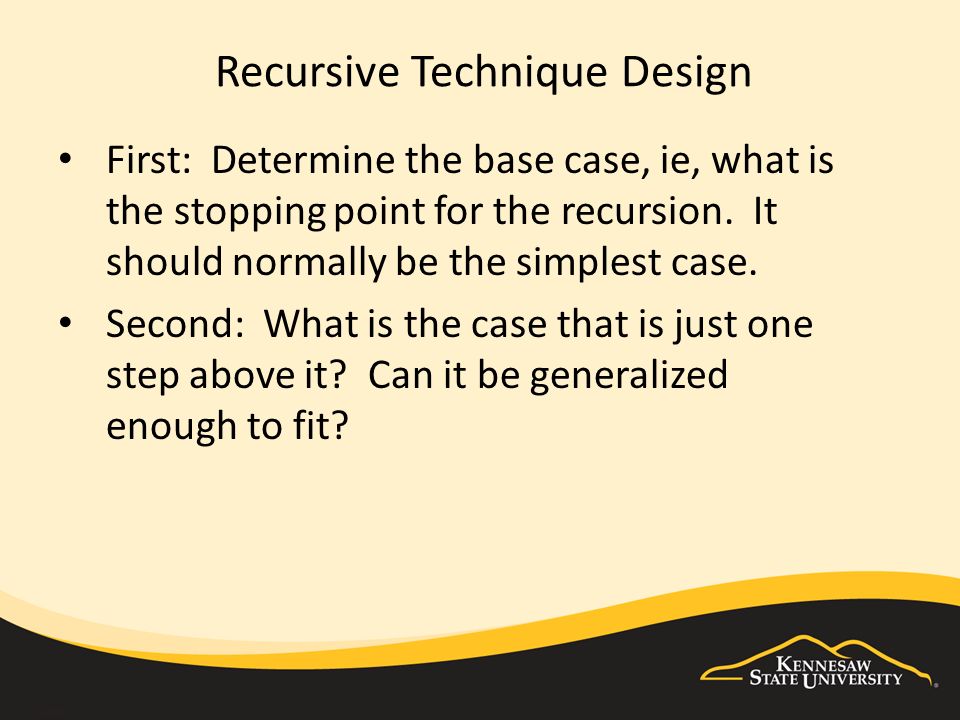 Recursive Technique Design

• First: Determine the base case, ie, what is the stopping point for the recursion. It should normally be the simplest case.

• Second: What is the case that is just one step above it? Can it be generalized enough to fit?

KENNESAW STATE UNIVERSITY